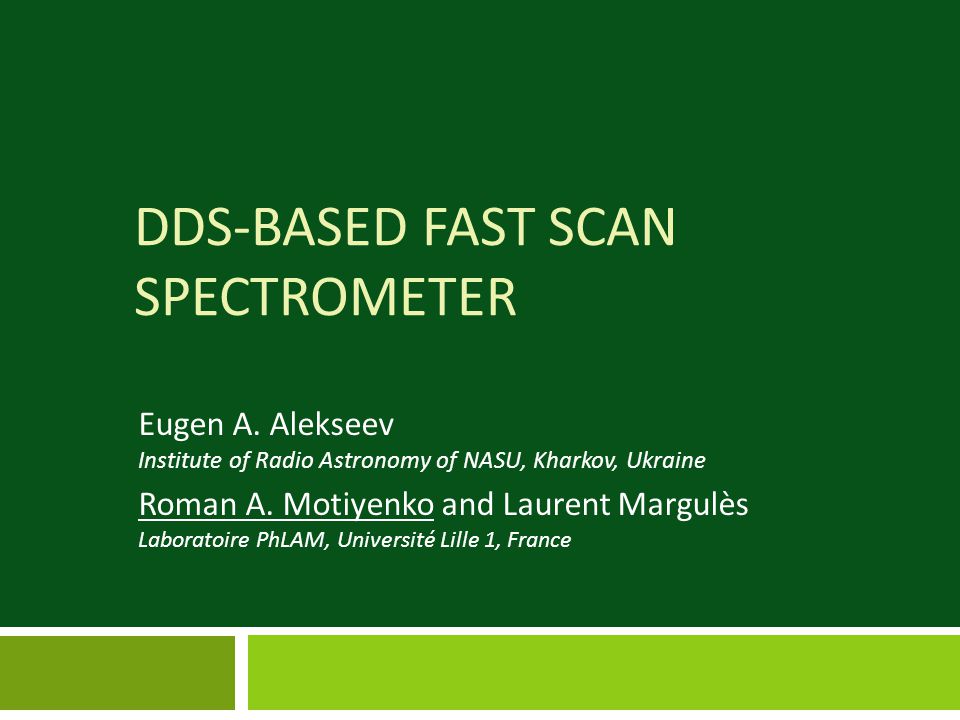 DDS-BASED FAST SCAN SPECTROMETER

Eugen A. Alekseev
Institute of Radio Astronomy of NASU, Kharkov, Ukraine

Roman A. Motiyenko and Laurent Margulès
Laboratoire PhLAM, Université Lille 1, France